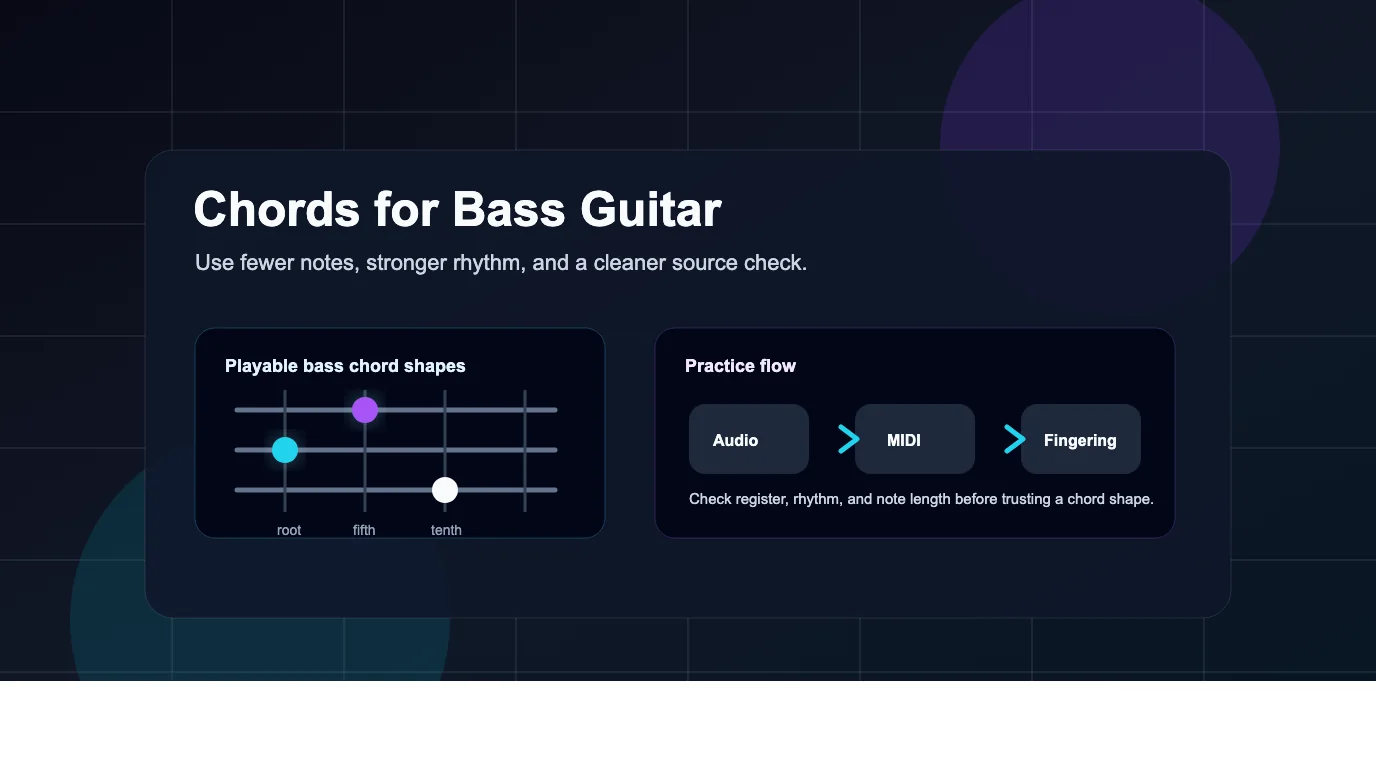 Chords for Bass Guitar

Use fewer notes, stronger rhythm, and a cleaner source check.

Playable bass chord shapes

root fifth tenth

Practice flow

Audio

MIDI

Fingering

Check register, rhythm, and note length before trusting a chord shape.